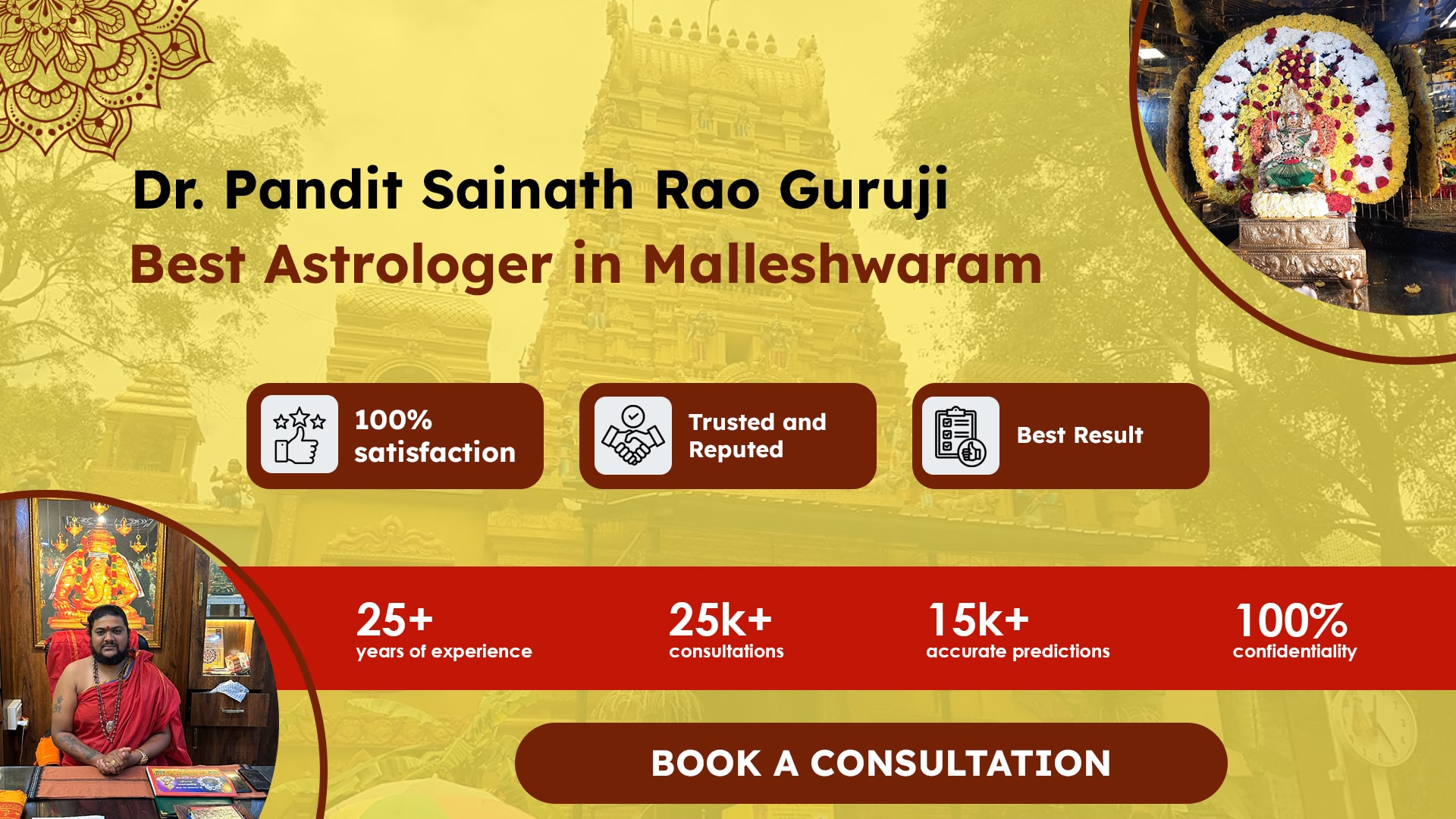 Dr. Pandit Sainath Rao Guruji
Best Astrologer in Malleshwaram

100% satisfaction

Trusted and Reputed

Best Result

25+
years of experience

25k+
consultations

15k+
accurate predictions

100%
confidentiality

BOOK A CONSULTATION